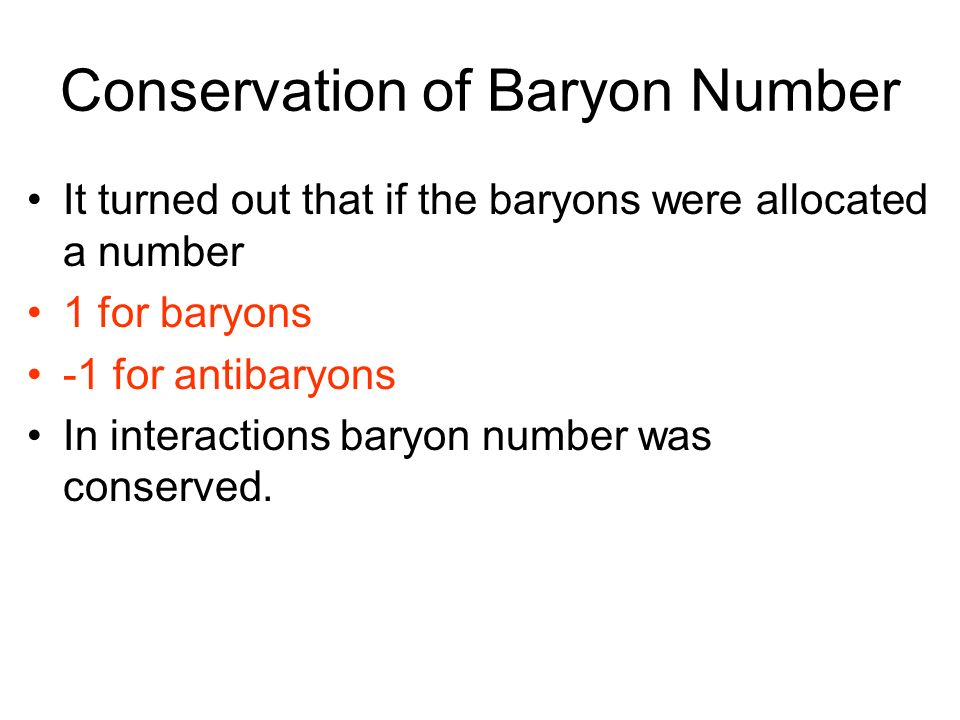 Conservation of Baryon Number

• It turned out that if the baryons were allocated a number
• 1 for baryons
• -1 for antibaryons
• In interactions baryon number was conserved.